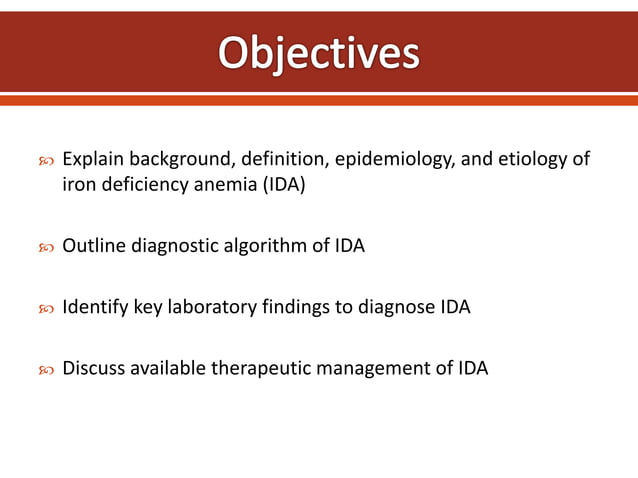 Objectives

Explain background, definition, epidemiology, and etiology of iron deficiency anemia (IDA)

Outline diagnostic algorithm of IDA

Identify key laboratory findings to diagnose IDA

Discuss available therapeutic management of IDA